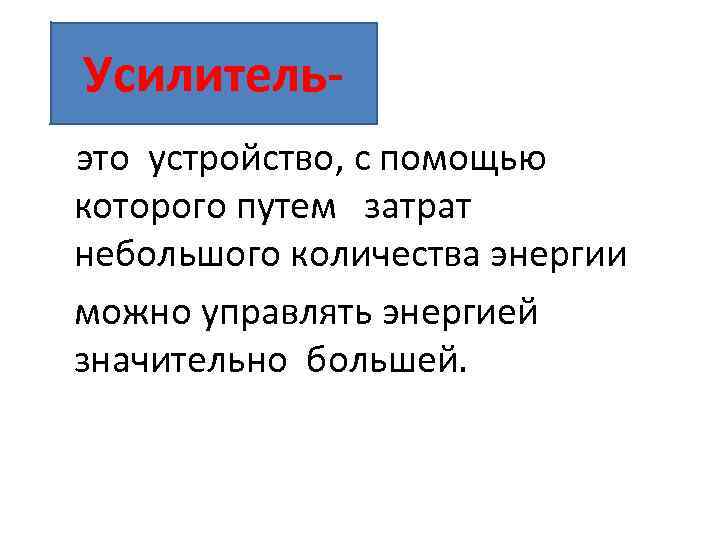 Усилитель-

это устройство, с помощью которого путем затрат небольшого количества энергии

можно управлять энергией значительно большей.